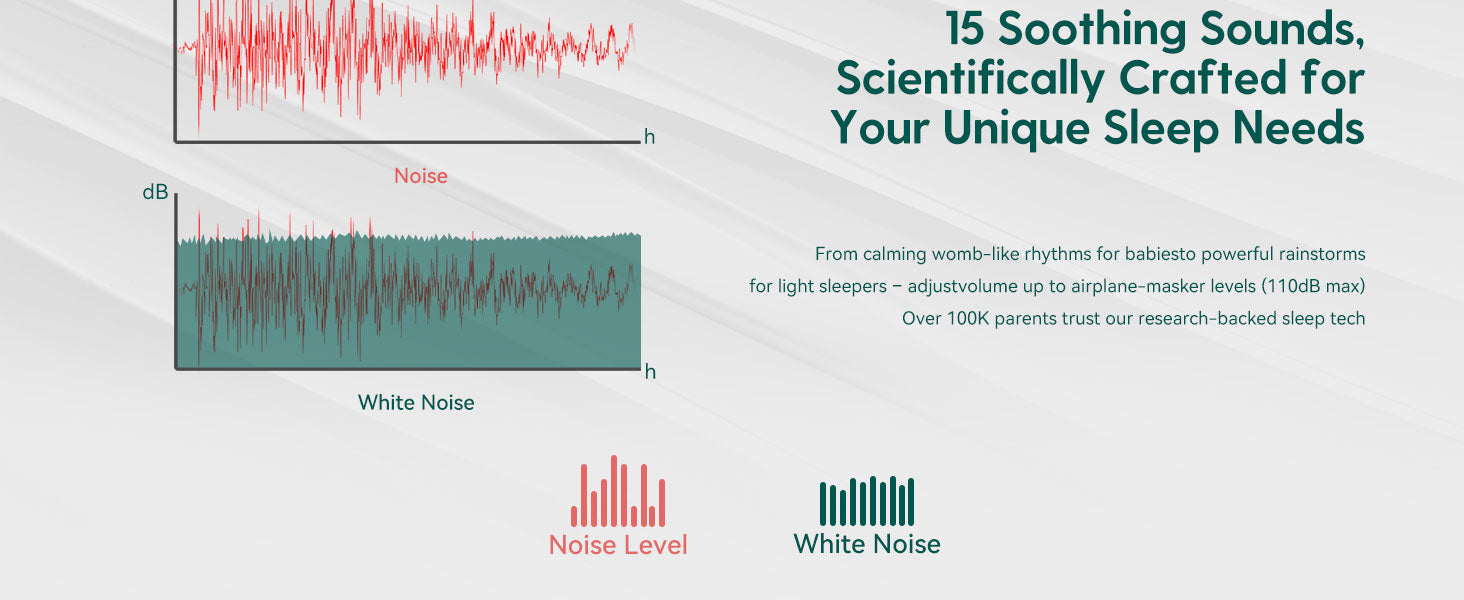 h

Noise

dB

h

White Noise

15 Soothing Sounds, Scientifically Crafted for Your Unique Sleep Needs

From calming womb-like rhythms for babiesto powerful rainstorms for light sleepers – adjustvolume up to airplane-masker levels (110dB max) Over 100K parents trust our research-backed sleep tech

Noise Level

White Noise